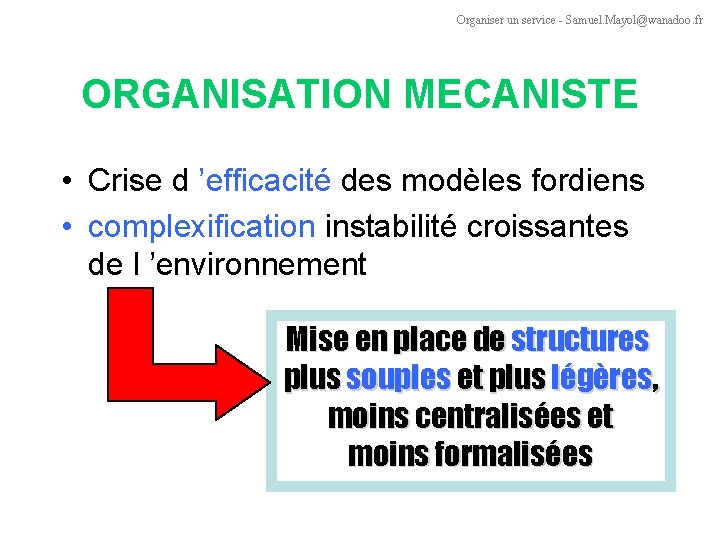 Organiser un service - Samuel.Mayol@wanadoo.fr

ORGANISATION MECANISTE

• Crise d ’efficacité des modèles fordiens
• complexification instabilité croissantes de l ’environnement

Mise en place de structures plus souples et plus légères, moins centralisées et moins formalisées